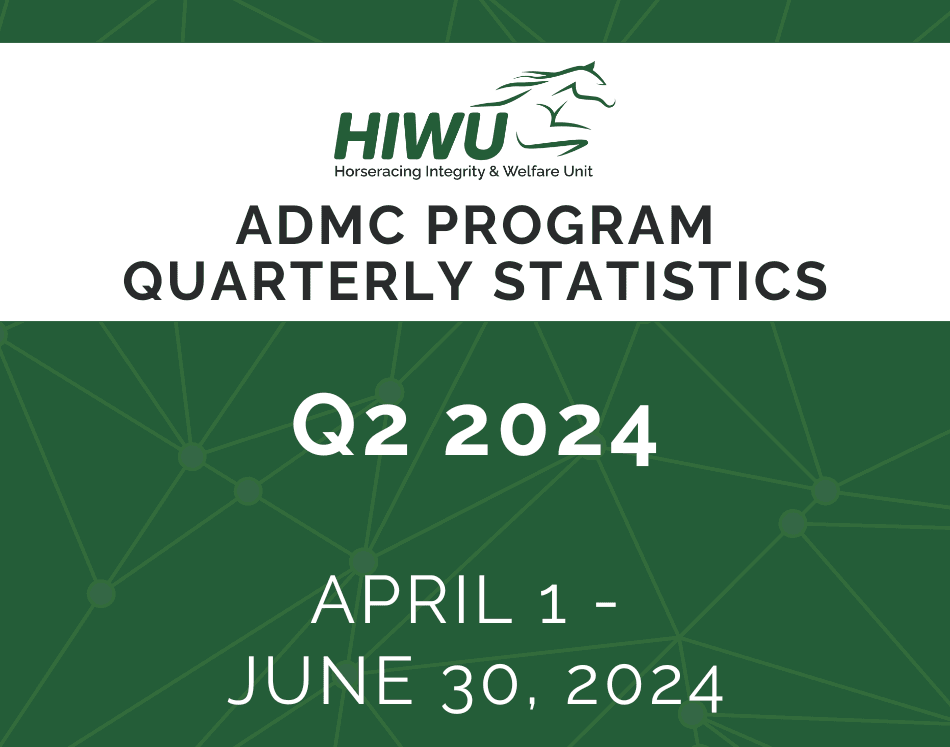 HIWU
Horseracing Integrity & Welfare Unit

ADMC PROGRAM
QUARTERLY STATISTICS

Q2 2024

APRIL 1 -
JUNE 30, 2024